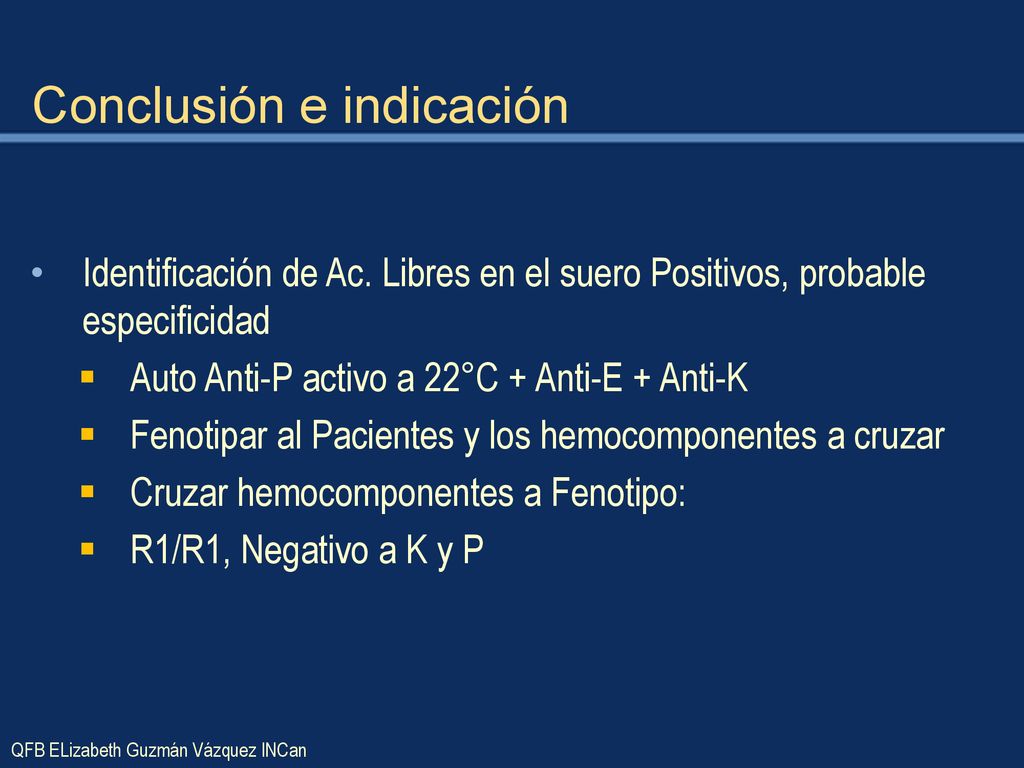 Conclusión e indicación

• Identificación de Ac. Libres en el suero Positivos, probable especificidad
  ▪ Auto Anti-P activo a 22°C + Anti-E + Anti-K
  ▪ Fenotipar al Pacientes y los hemocomponentes a cruzar
  ▪ Cruzar hemocomponentes a Fenotipo:
  ▪ R1/R1, Negativo a K y P

QFB ELizabeth Guzmán Vázquez INCan